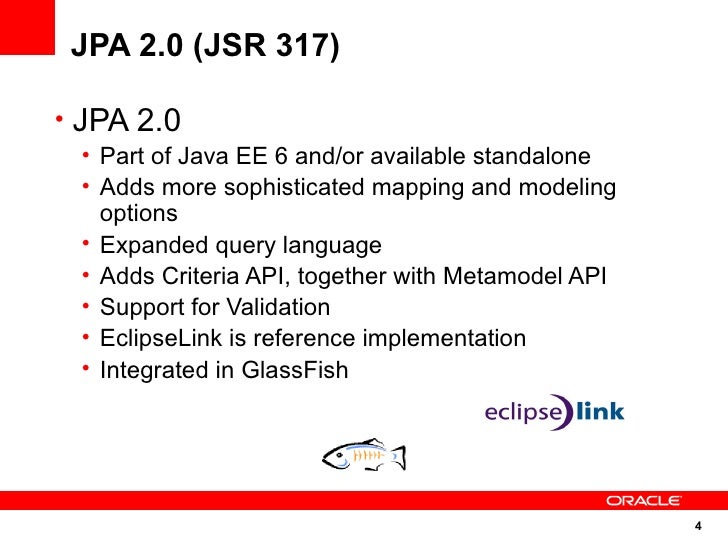 JPA 2.0 (JSR 317)

• JPA 2.0
  • Part of Java EE 6 and/or available standalone
  • Adds more sophisticated mapping and modeling options
  • Expanded query language
  • Adds Criteria API, together with Metamodel API
  • Support for Validation
  • EclipseLink is reference implementation
  • Integrated in GlassFish

eclipse link

ORACLE

4